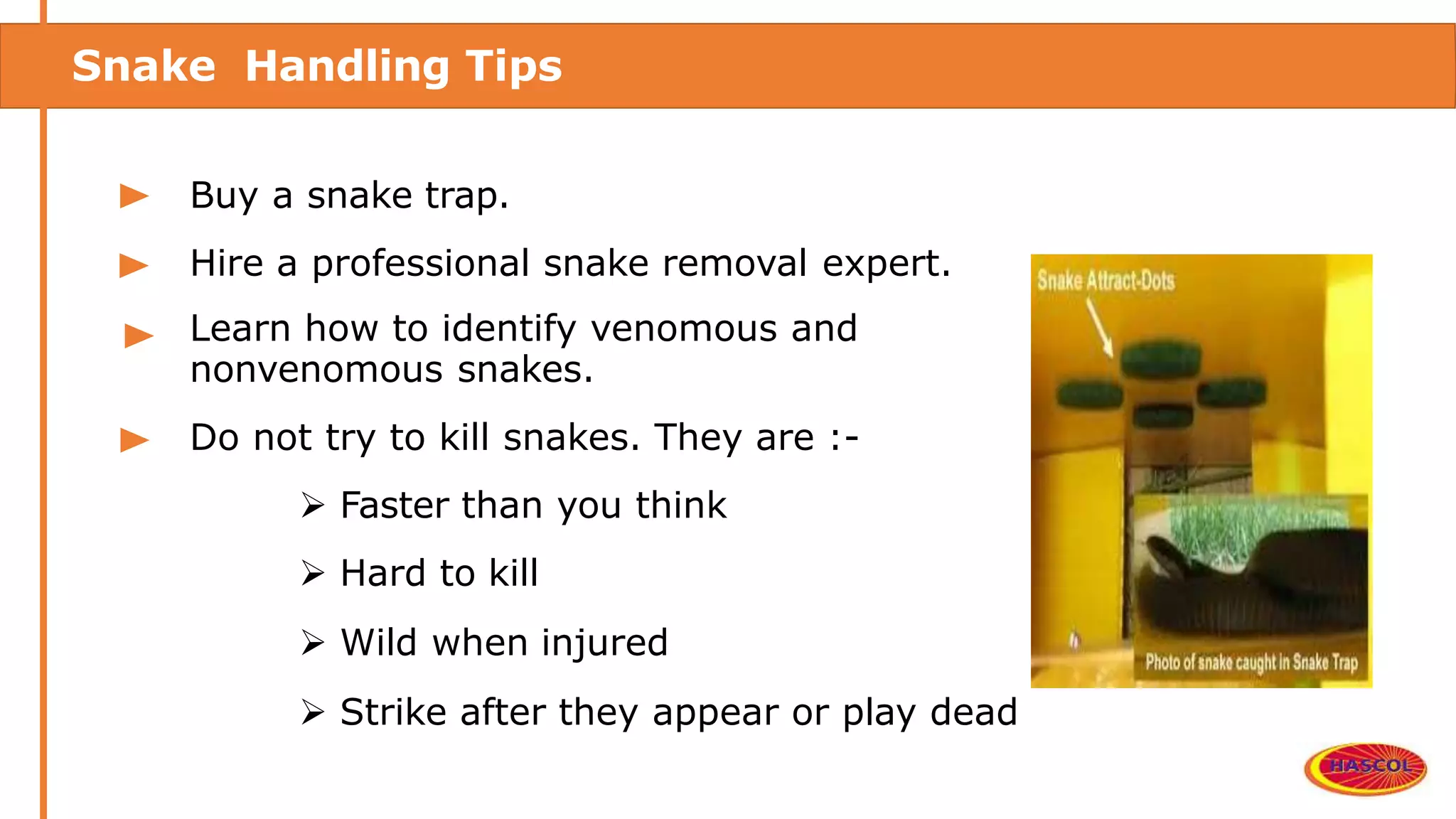 Snake Handling Tips

► Buy a snake trap.

► Hire a professional snake removal expert.

► Learn how to identify venomous and nonvenomous snakes.

► Do not try to kill snakes. They are :-

➢ Faster than you think

➢ Hard to kill

➢ Wild when injured

➢ Strike after they appear or play dead

Snake Attract-Dots

Photo of snake caught in Snake Trap

HASCOL